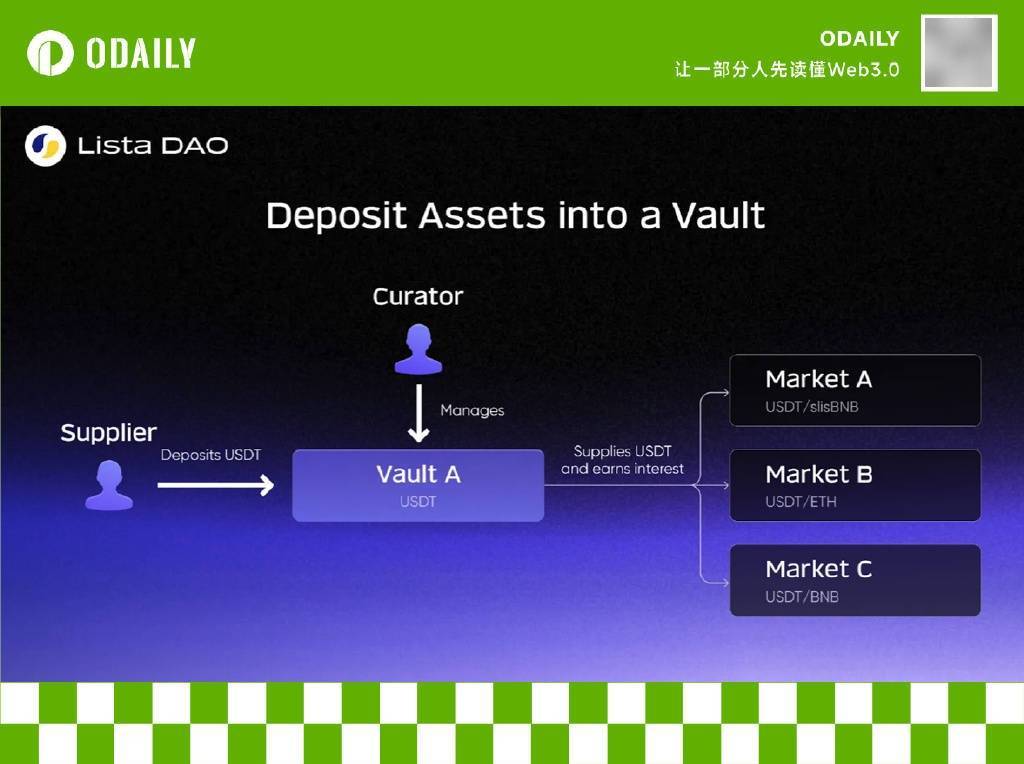 ODAILY

ODAILY
让一部分人先读懂Web3.0

Lista DAO

Deposit Assets into a Vault

Curator

Manages

Supplier

Deposits USDT

Vault A
USDT

Supplies USDT and earns interest

Market A
USDT/slisBNB

Market B
USDT/ETH

Market C
USDT/BNB